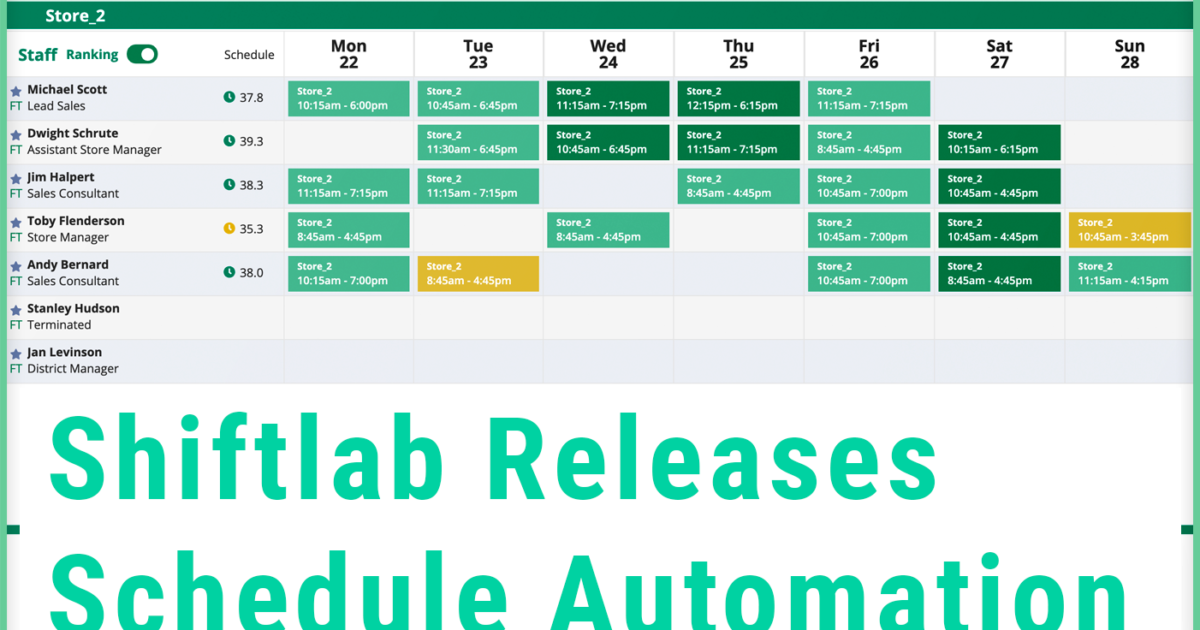 Store_2

| Staff Ranking | Schedule | Mon 22 | Tue 23 | Wed 24 | Thu 25 | Fri 26 | Sat 27 | Sun 28 |
|---|---|---|---|---|---|---|---|---|
| Michael Scott FT Lead Sales | 37.8 | Store_2 10:15am - 6:00pm | Store_2 10:45am - 6:45pm | Store_2 11:15am - 7:15pm | Store_2 12:15pm - 6:15pm | Store_2 11:15am - 7:15pm | | |
| Dwight Schrute FT Assistant Store Manager | 39.3 | | Store_2 11:30am - 6:45pm | Store_2 10:45am - 6:45pm | Store_2 11:15am - 7:15pm | Store_2 8:45am - 4:45pm | Store_2 10:15am - 6:15pm | |
| Jim Halpert FT Sales Consultant | 38.3 | Store_2 11:15am - 7:15pm | Store_2 11:15am - 7:15pm | | Store_2 8:45am - 4:45pm | Store_2 10:45am - 7:00pm | Store_2 10:45am - 4:45pm | |
| Toby Flenderson FT Store Manager | 35.3 | Store_2 8:45am - 4:45pm | | Store_2 8:45am - 4:45pm | | Store_2 10:45am - 7:00pm | Store_2 10:45am - 4:45pm | Store_2 10:45am - 3:45pm |
| Andy Bernard FT Sales Consultant | 38.0 | Store_2 10:15am - 7:00pm | Store_2 8:45am - 4:45pm | | | Store_2 10:45am - 7:00pm | Store_2 8:45am - 4:45pm | Store_2 11:15am - 4:15pm |
| Stanley Hudson FT Terminated | | | | | | | | |
| Jan Levinson FT District Manager | | | | | | | | |

Shiftlab Releases Schedule Automation